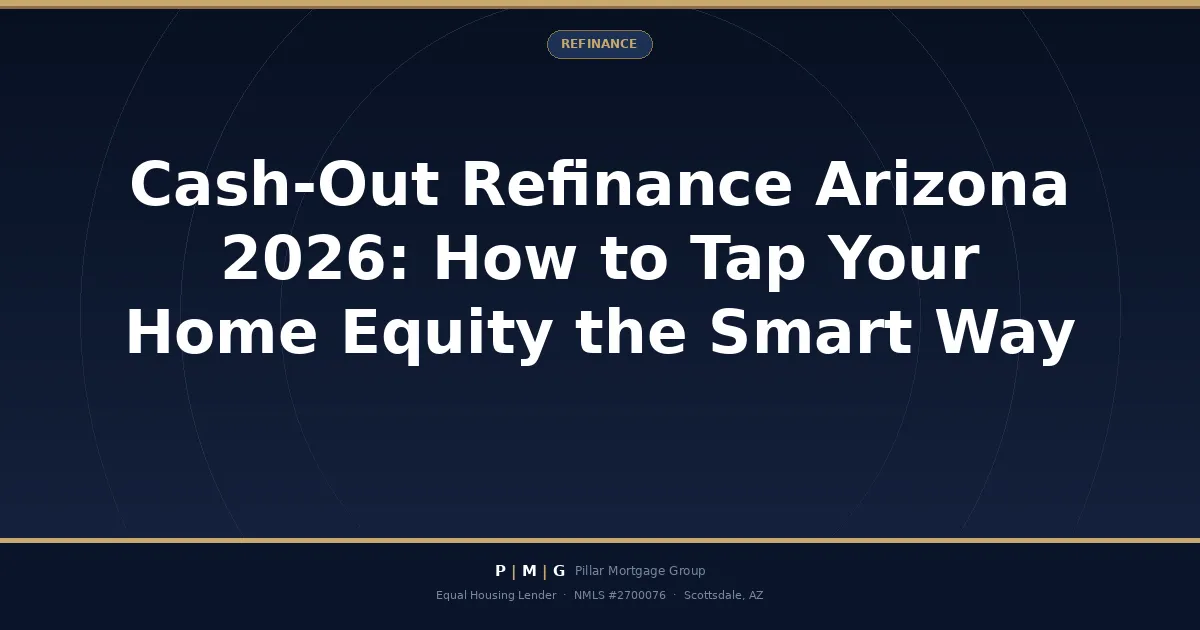 REFINANCE

Cash-Out Refinance Arizona 2026: How to Tap Your Home Equity the Smart Way

P | M | G Pillar Mortgage Group

Equal Housing Lender · NMLS #2700076 · Scottsdale, AZ